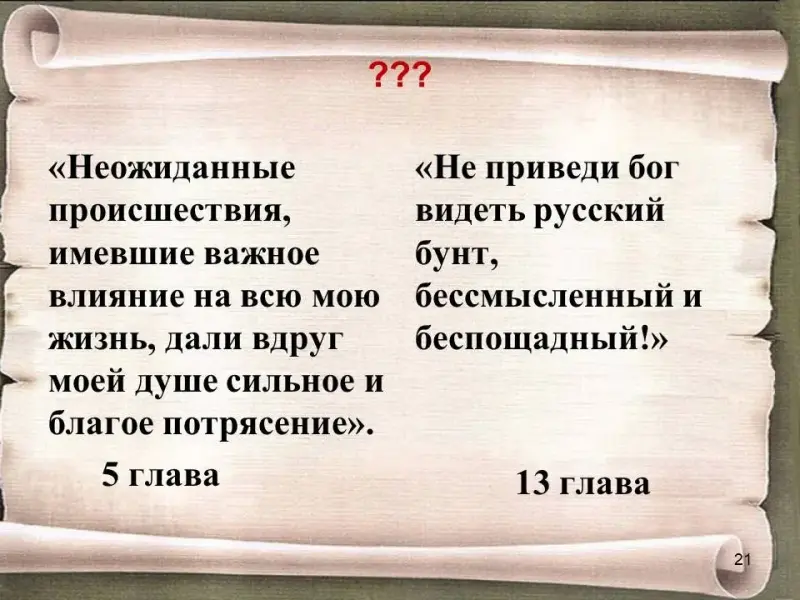 ???

«Неожиданные происшествия, имевшие важное влияние на всю мою жизнь, дали вдруг моей душе сильное и благое потрясение».

5 глава

«Не приведи бог видеть русский бунт, бессмысленный и беспощадный!»

13 глава

21